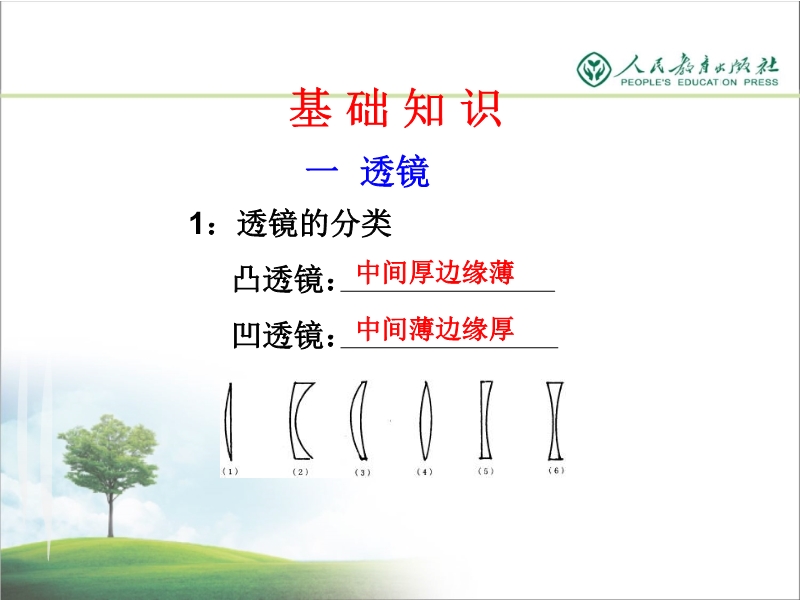 人民教育出版社
PEOPLE'S EDUCATION PRESS

基 础 知 识

一 透镜

1：透镜的分类

凸透镜：中间厚边缘薄

凹透镜：中间薄边缘厚

(1) (2) (3) (4) (5) (6)